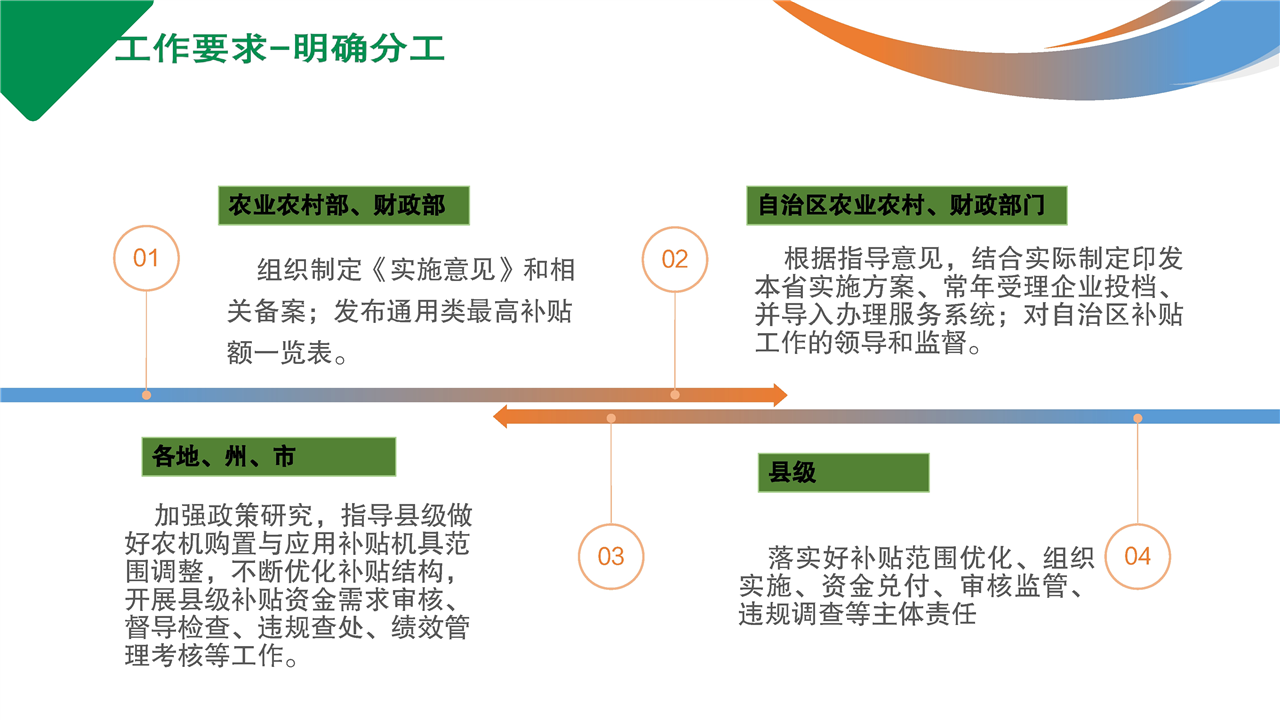 工作要求-明确分工

01

农业农村部、财政部

组织制定《实施意见》和相关备案；发布通用类最高补贴额一览表。

02

自治区农业农村、财政部门

根据指导意见，结合实际制定印发本省实施方案、常年受理企业投档、并导入办理服务系统；对自治区补贴工作的领导和监督。

各地、州、市

加强政策研究，指导县级做好农机购置与应用补贴机具范围调整，不断优化补贴结构，开展县级补贴资金需求审核、督导检查、违规查处、绩效管理考核等工作。

03

县级

落实好补贴范围优化、组织实施、资金兑付、审核监管、违规调查等主体责任

04